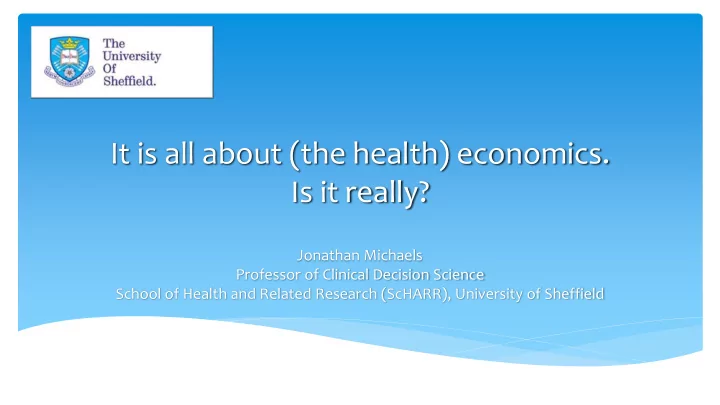 The University Of Sheffield.

It is all about (the health) economics. Is it really?

Jonathan Michaels
Professor of Clinical Decision Science
School of Health and Related Research (ScHARR), University of Sheffield